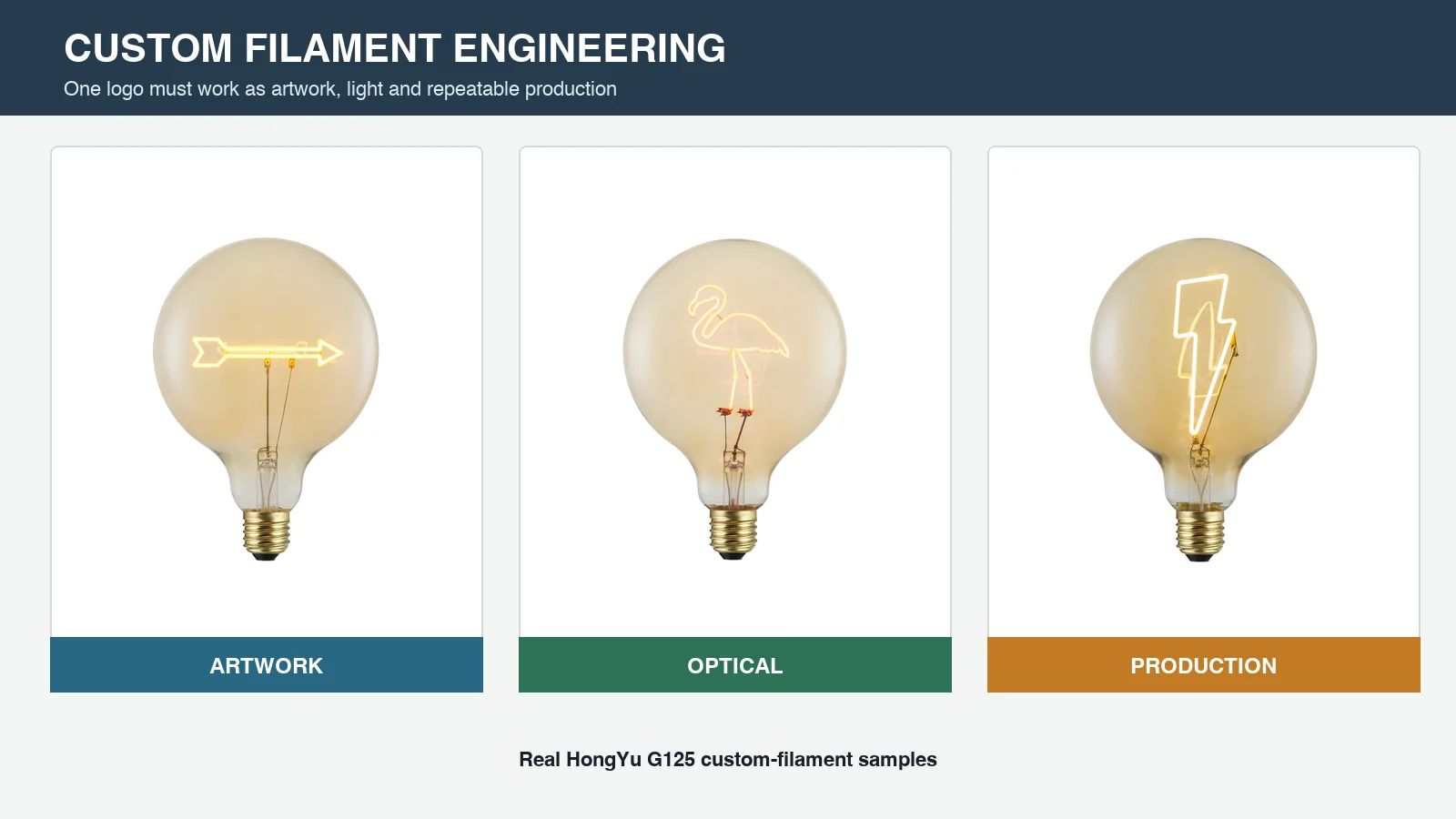 CUSTOM FILAMENT ENGINEERING

One logo must work as artwork, light and repeatable production

ARTWORK

OPTICAL

PRODUCTION

Real HongYu G125 custom-filament samples